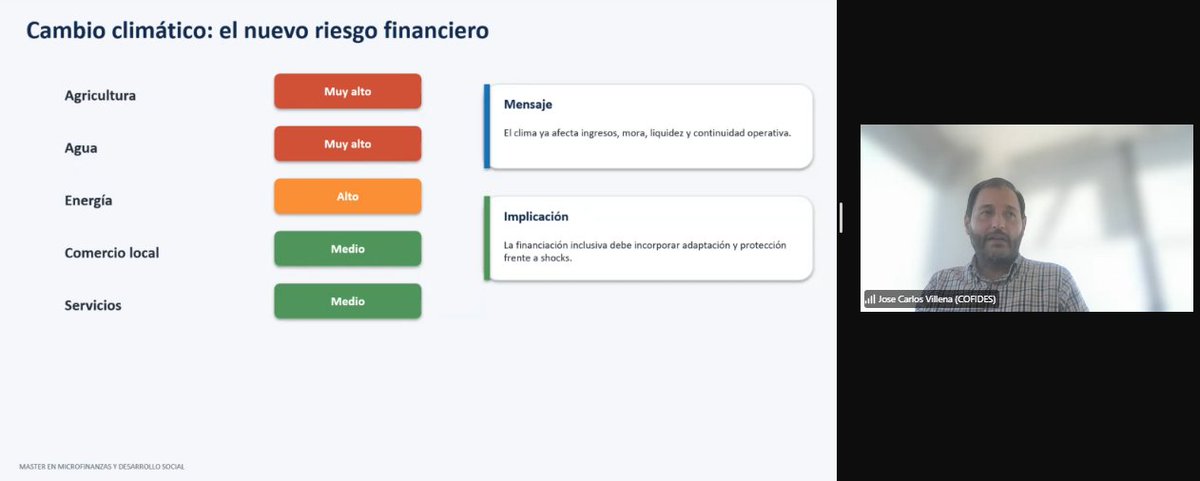 Cambio climático: el nuevo riesgo financiero

Agricultura
Muy alto

Agua
Muy alto

Energía
Alto

Comercio local
Medio

Servicios
Medio

Mensaje
El clima ya afecta ingresos, mora, liquidez y continuidad operativa.

Implicación
La financiación inclusiva debe incorporar adaptación y protección frente a shocks.

MASTER EN MICROFINANZAS Y DESARROLLO SOCIAL

Jose Carlos Villena (COFIDES)